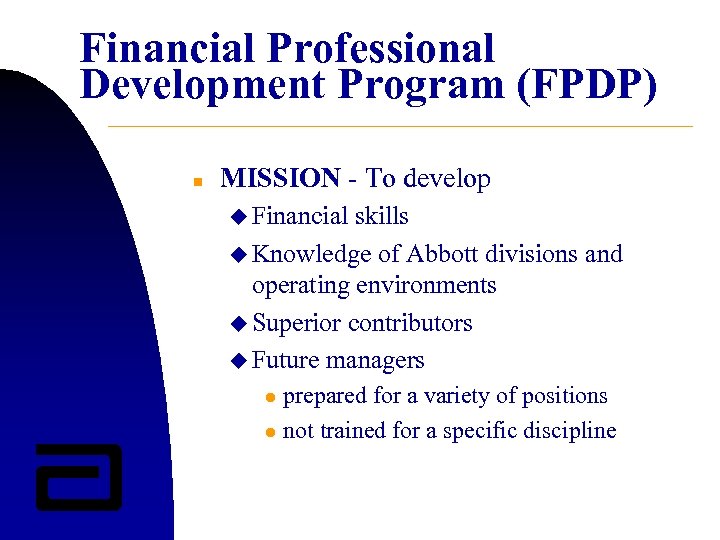 Financial Professional Development Program (FPDP)

MISSION - To develop

Financial skills

Knowledge of Abbott divisions and operating environments

Superior contributors

Future managers

prepared for a variety of positions

not trained for a specific discipline